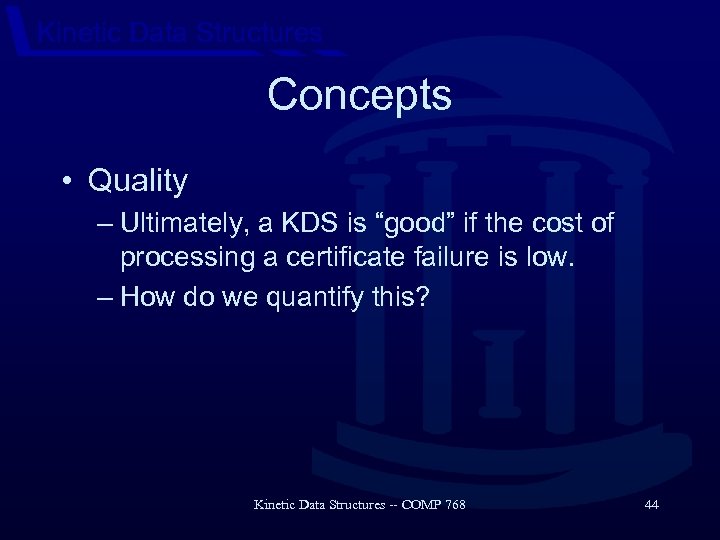 Kinetic Data Structures

Concepts

• Quality
 – Ultimately, a KDS is “good” if the cost of processing a certificate failure is low.
 – How do we quantify this?

Kinetic Data Structures -- COMP 768

44